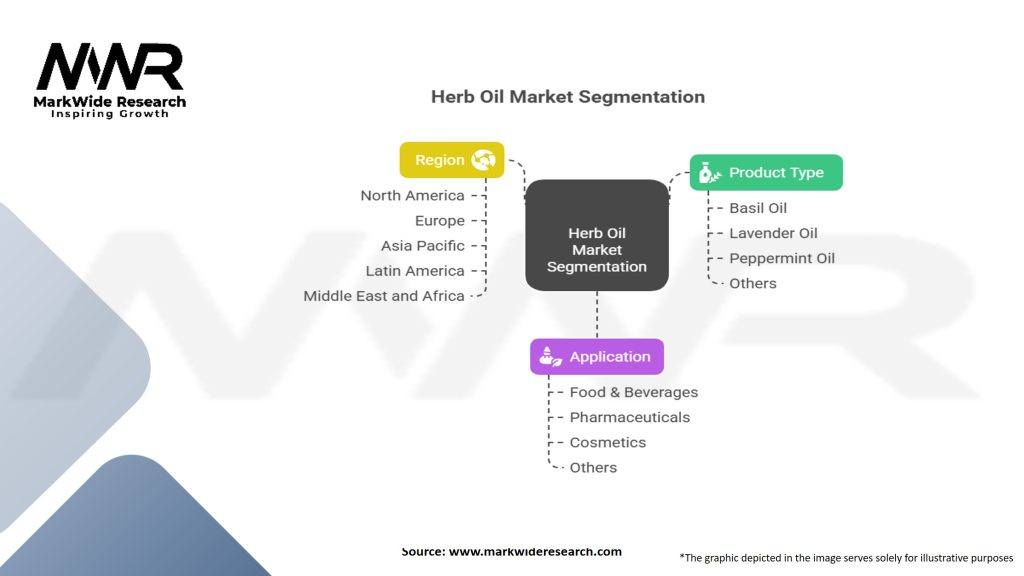 MWR
MarkWide Research
Inspiring Growth

Herb Oil Market Segmentation

Region
North America
Europe
Asia Pacific
Latin America
Middle East and Africa

Herb Oil Market Segmentation

Product Type
Basil Oil
Lavender Oil
Peppermint Oil
Others

Application
Food & Beverages
Pharmaceuticals
Cosmetics
Others

Source: www.markwideresearch.com

*The graphic depicted in the image serves solely for illustrative purposes